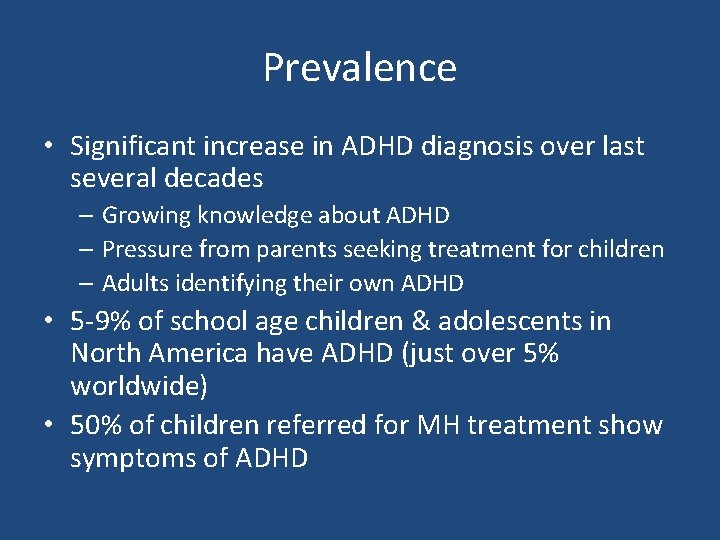 Prevalence

• Significant increase in ADHD diagnosis over last several decades
– Growing knowledge about ADHD
– Pressure from parents seeking treatment for children
– Adults identifying their own ADHD
• 5-9% of school age children & adolescents in North America have ADHD (just over 5% worldwide)
• 50% of children referred for MH treatment show symptoms of ADHD